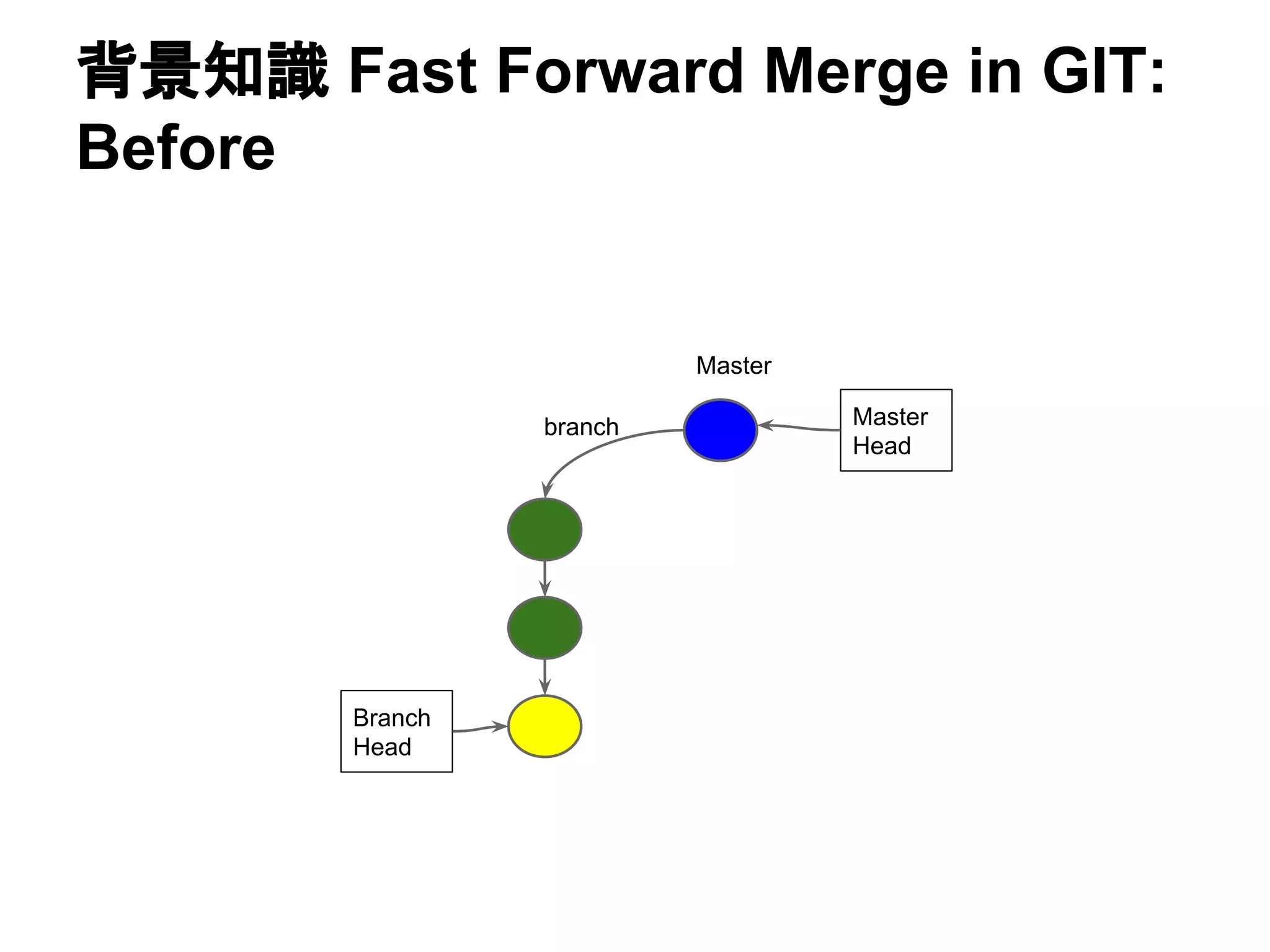 背景知識 Fast Forward Merge in GIT: Before

Master

branch

Master Head

Branch Head